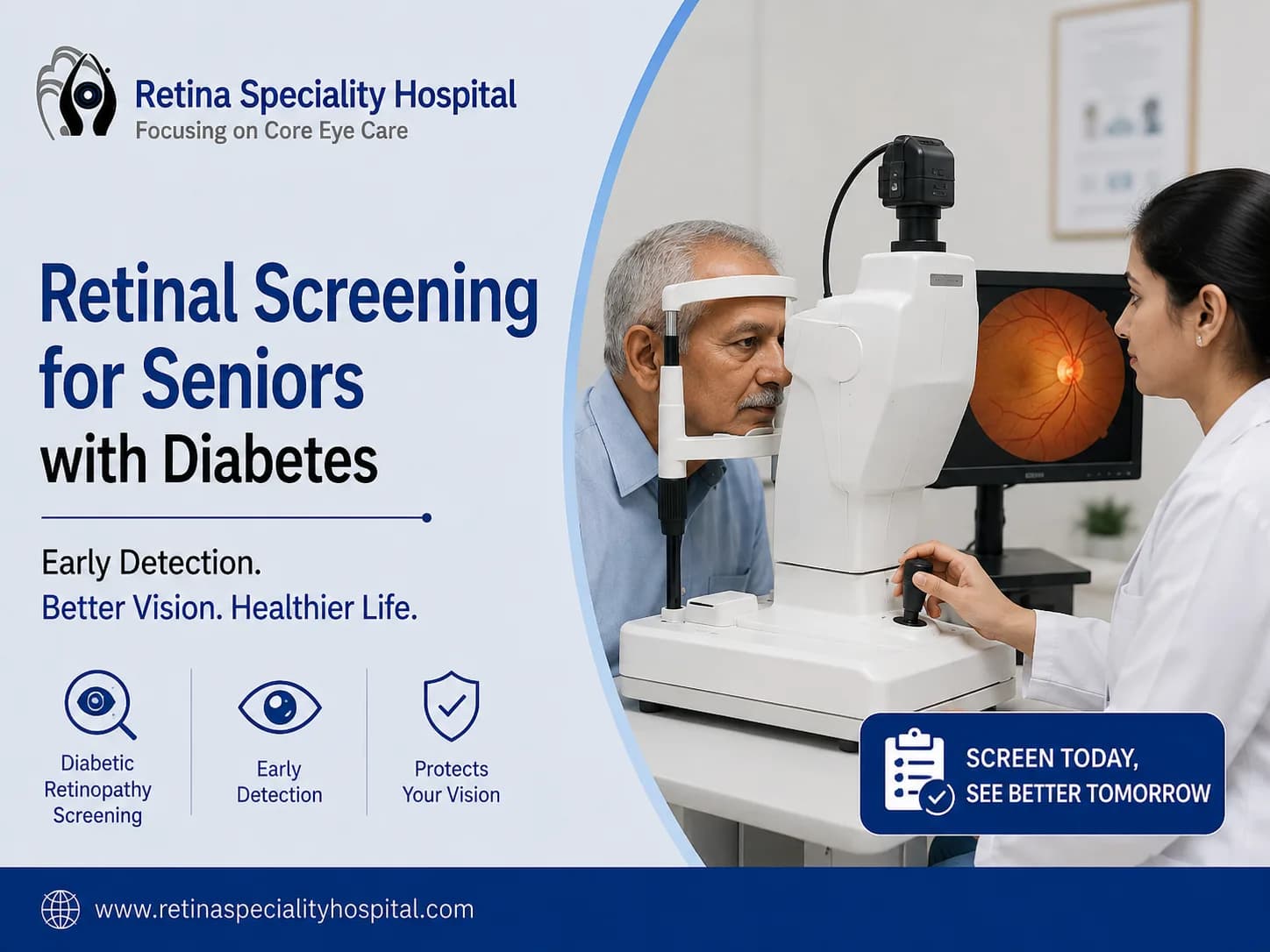 Retina Speciality Hospital
Focusing on Core Eye Care

Retinal Screening for Seniors with Diabetes

Early Detection.
Better Vision. Healthier Life.

Diabetic Retinopathy Screening

Early Detection

Protects Your Vision

SCREEN TODAY, SEE BETTER TOMORROW

www.retinaspecialityhospital.com